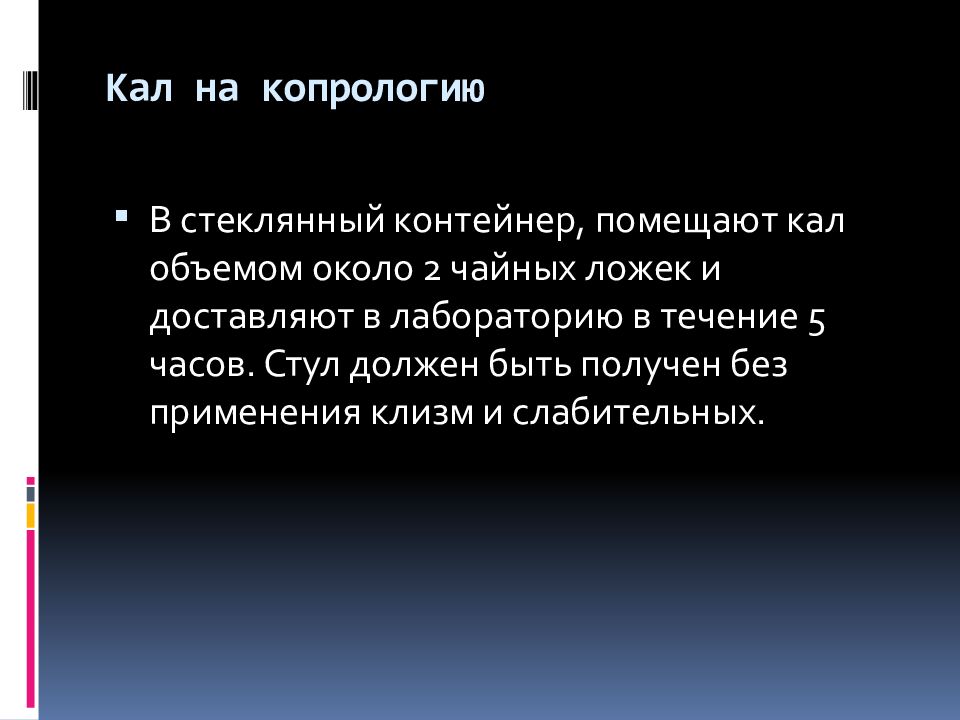 Кал на копрологию

В стеклянный контейнер, помещают кал объемом около 2 чайных ложек и доставляют в лабораторию в течение 5 часов. Стул должен быть получен без применения клизм и слабительных.